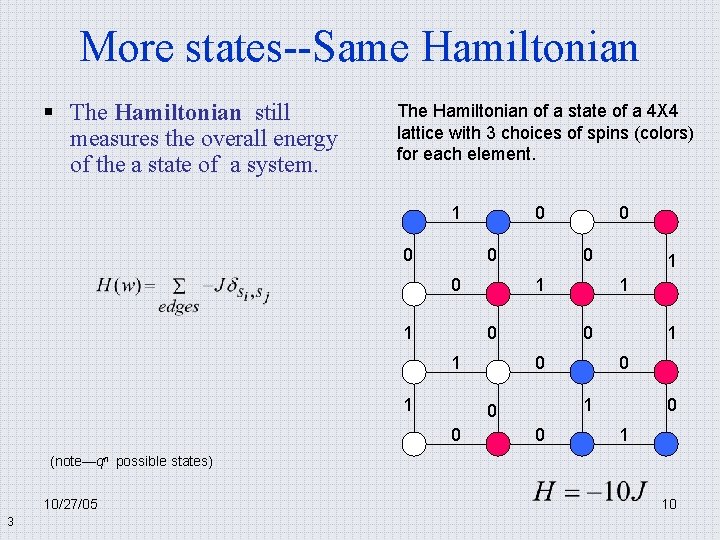 More states--Same Hamiltonian

▪ The **Hamiltonian** still measures the overall energy of the a state of a system.

$H(w) = \sum_{edges} -J\delta_{s_i,s_j}$

(note—$q^n$ possible states)

The Hamiltonian of a state of a 4X4 lattice with 3 choices of spins (colors) for each element.

1 0 0
0 0 0 1
0 1 1
1 0 0 1
1 0 0
1 0 1 0
0 0 1

$H = -10J$

10/27/05

10

3